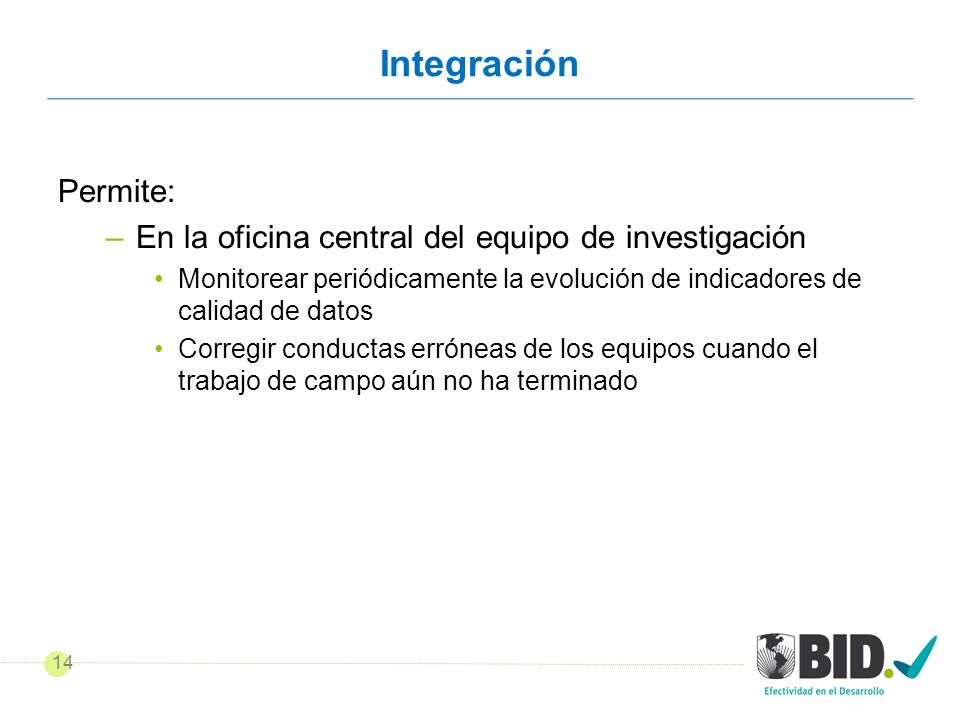 Integración

Permite:

– En la oficina central del equipo de investigación

• Monitorear periódicamente la evolución de indicadores de calidad de datos

• Corregir conductas erróneas de los equipos cuando el trabajo de campo aún no ha terminado

14

BID.

Efectividad en el Desarrollo